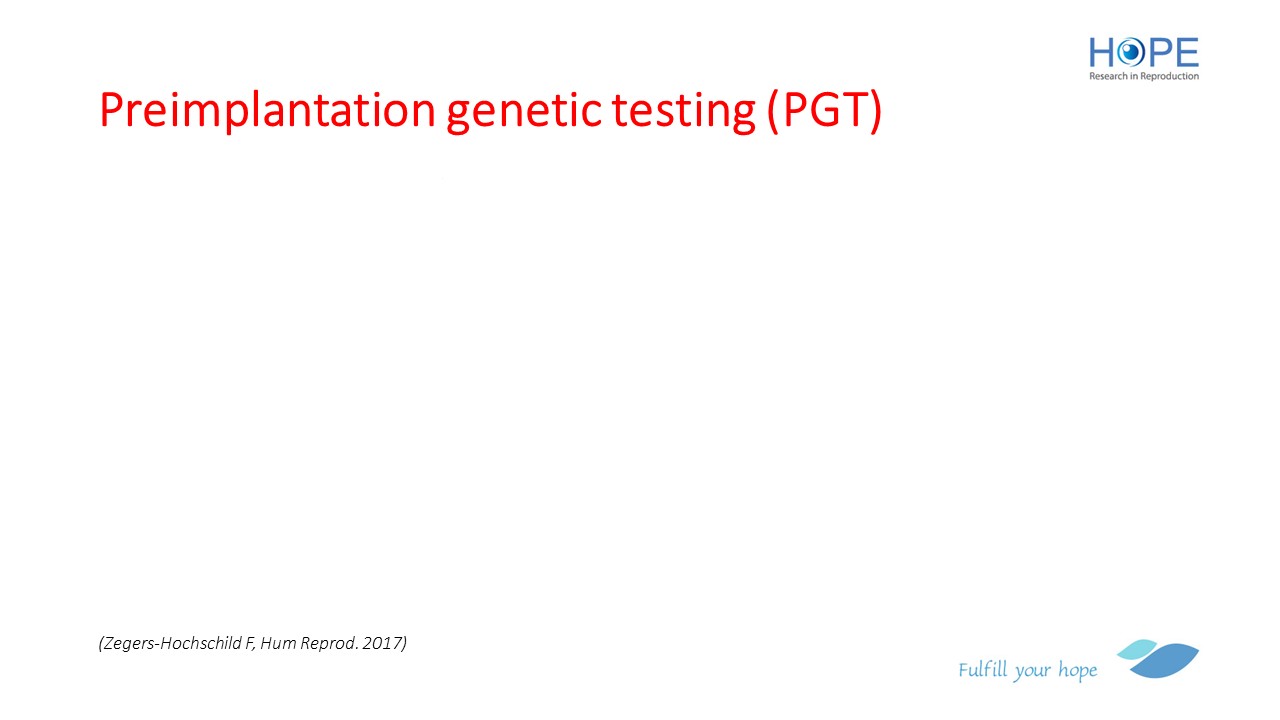 HOPE
Research in Reproduction

Preimplantation genetic testing (PGT)

(Zegers-Hochschild F, Hum Reprod. 2017)

Fulfill your hope